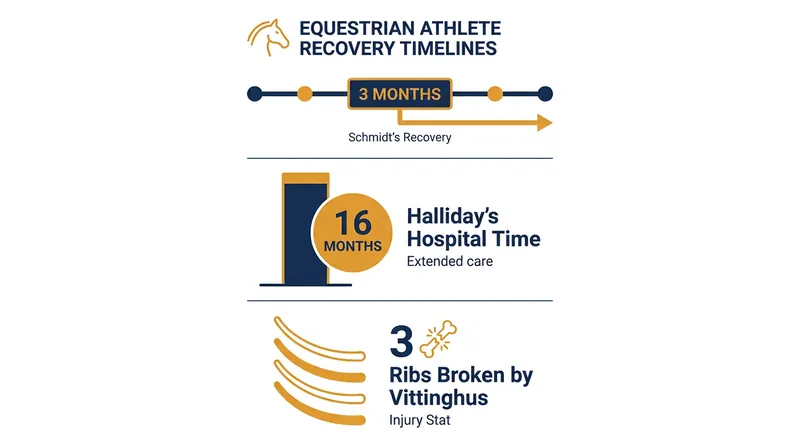 EQUESTRIAN ATHLETE RECOVERY TIMELINES

3 MONTHS

Schmidt's Recovery

16 MONTHS

Halliday's Hospital Time

Extended care

3

Ribs Broken by Vittinghus

Injury Stat